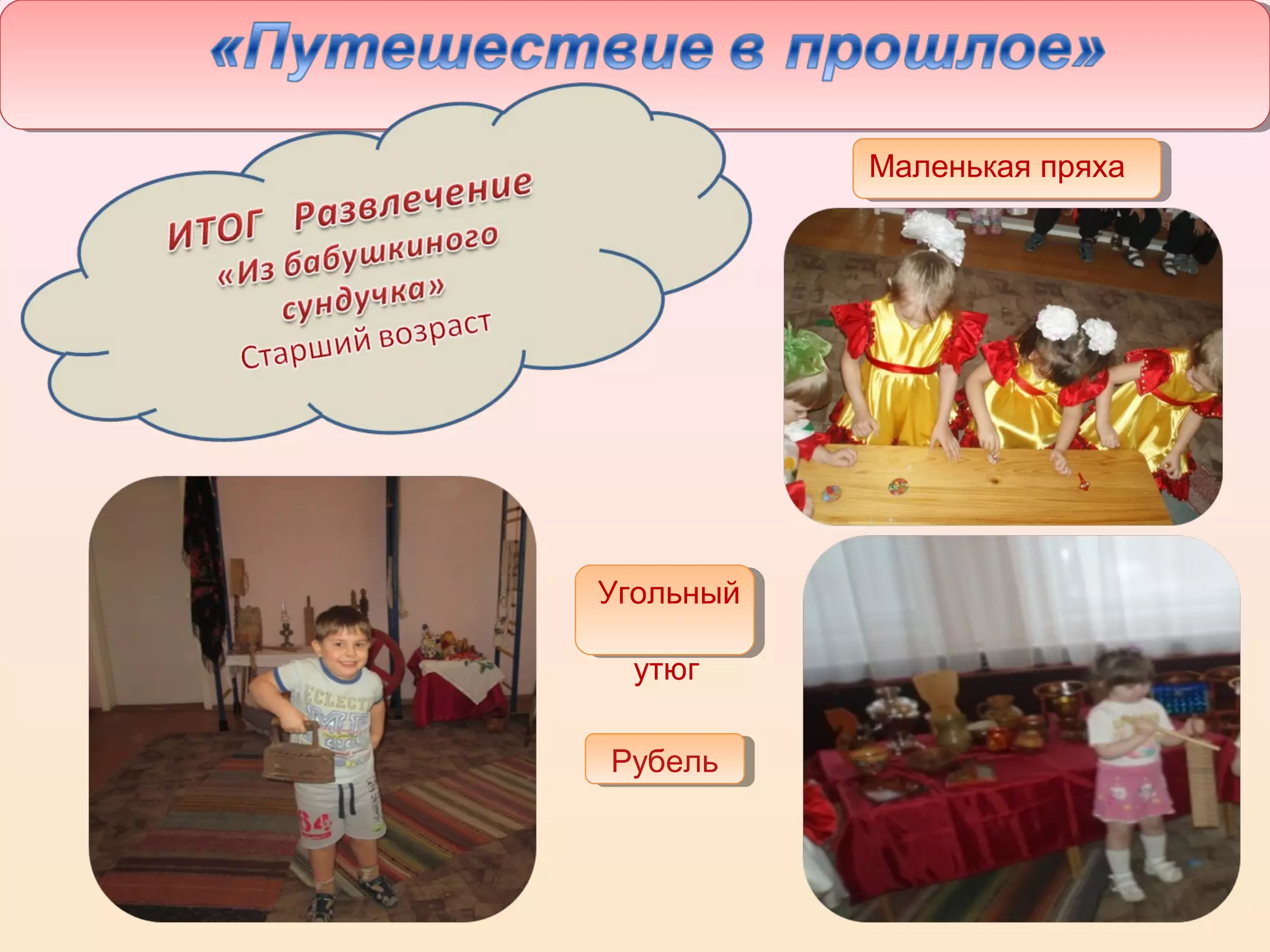 «Путешествие в прошлое»

ИТОГ Развлечение «Из бабушкиного сундучка» Старший возраст

Маленькая пряха

Угольный утюг

Рубель